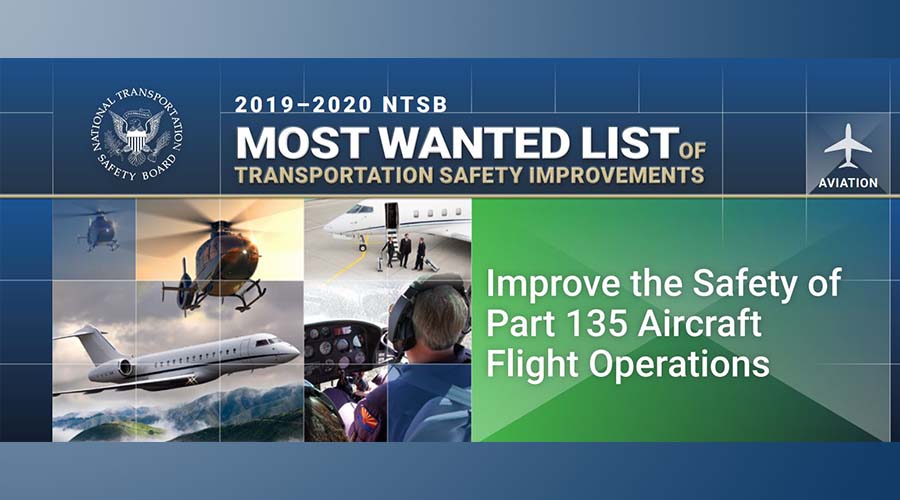 NATIONAL TRANSPORTATION SAFETY BOARD

2019–2020 NTSB
MOST WANTED LIST OF
TRANSPORTATION SAFETY IMPROVEMENTS

AVIATION

Improve the Safety of Part 135 Aircraft Flight Operations